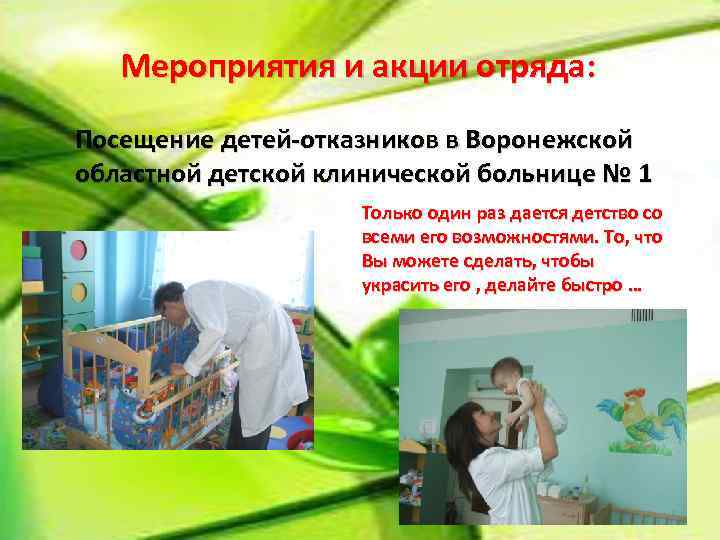 Мероприятия и акции отряда:

Посещение детей-отказников в Воронежской областной детской клинической больнице № 1

Только один раз дается детство со всеми его возможностями. То, что Вы можете сделать, чтобы украсить его , делайте быстро …